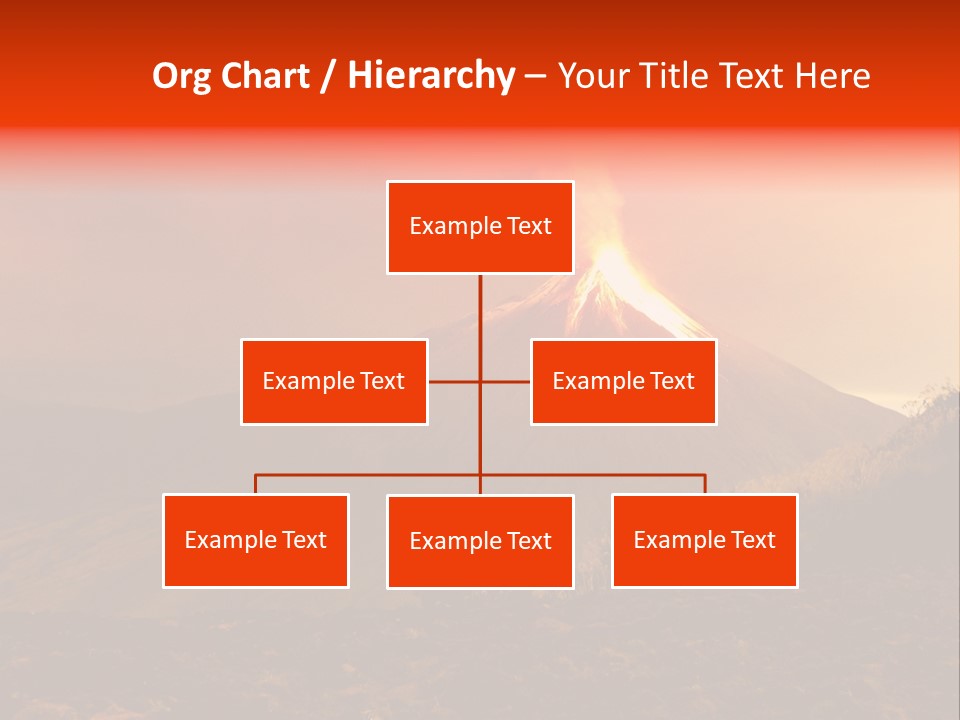 Org Chart / Hierarchy – Your Title Text Here

Example Text

Example Text

Example Text

Example Text

Example Text

Example Text